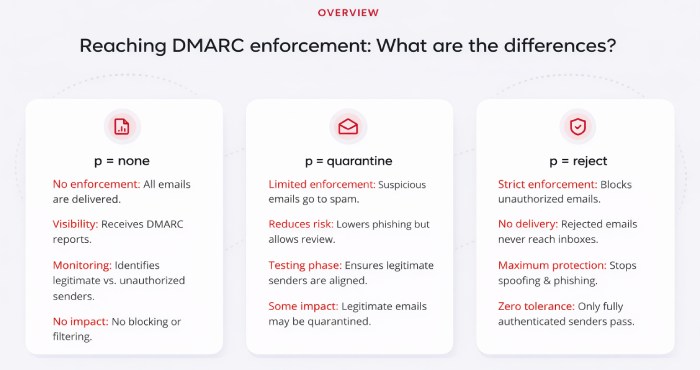 OVERVIEW

Reaching DMARC enforcement: What are the differences?

p = none

No enforcement: All emails are delivered.

Visibility: Receives DMARC reports.

Monitoring: Identifies legitimate vs. unauthorized senders.

No impact: No blocking or filtering.

p = quarantine

Limited enforcement: Suspicious emails go to spam.

Reduces risk: Lowers phishing but allows review.

Testing phase: Ensures legitimate senders are aligned.

Some impact: Legitimate emails may be quarantined.

p = reject

Strict enforcement: Blocks unauthorized emails.

No delivery: Rejected emails never reach inboxes.

Maximum protection: Stops spoofing & phishing.

Zero tolerance: Only fully authenticated senders pass.